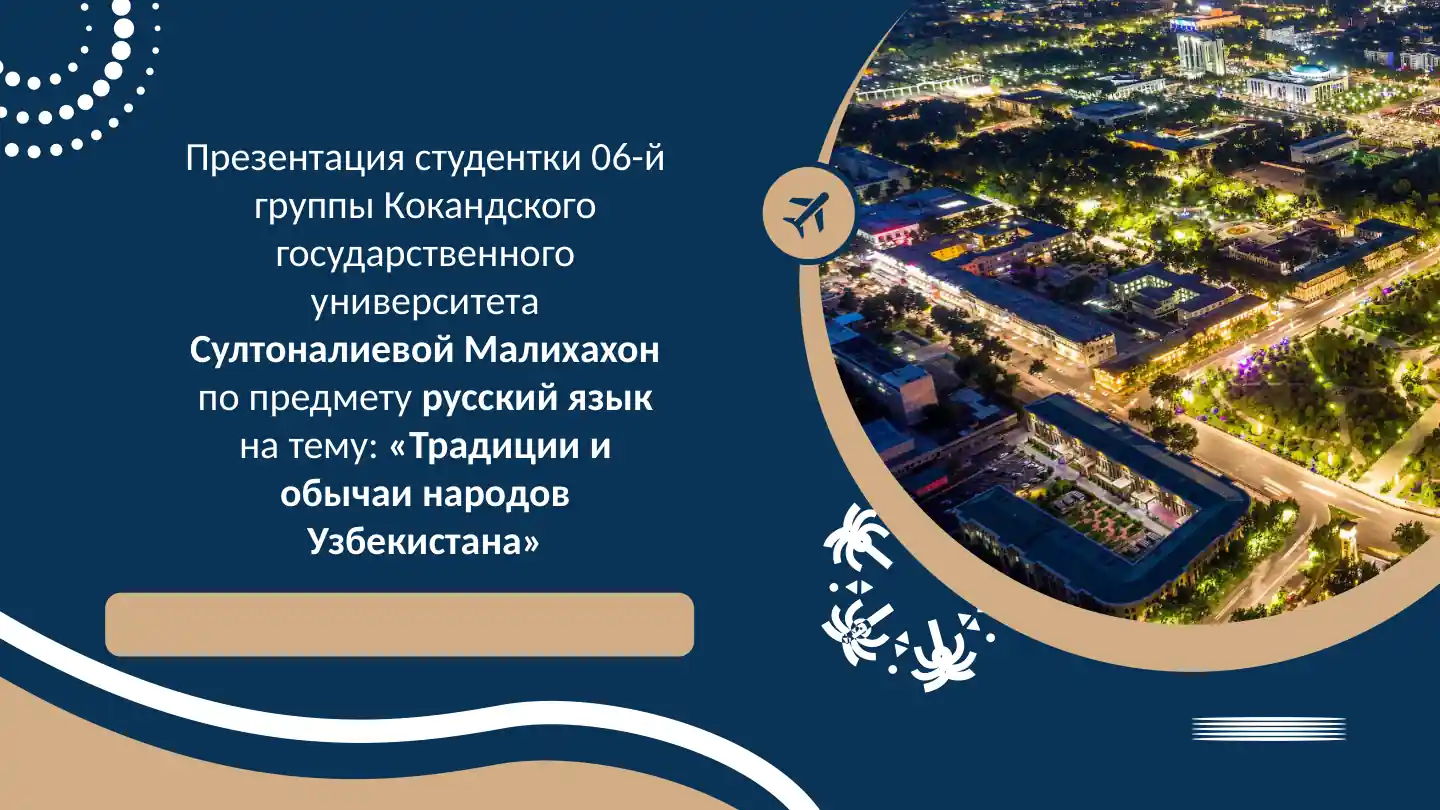 Презентация студентки 06-й группы Кокандского государственного университета Султоналиевой Малихахон по предмету русский язык на тему: «Традиции и обычаи народов Узбекистана»